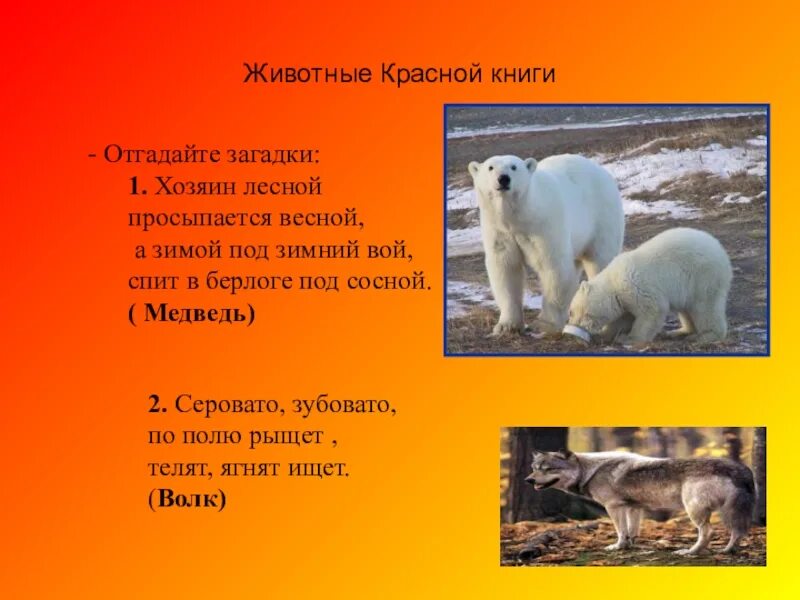 Животные Красной книги

- Отгадайте загадки:
1. Хозяин лесной
просыпается весной,
а зимой под зимний вой,
спит в берлоге под сосной.
( Медведь)

2. Серовато, зубовато,
по полю рыщет ,
телят, ягнят ищет.
(Волк)